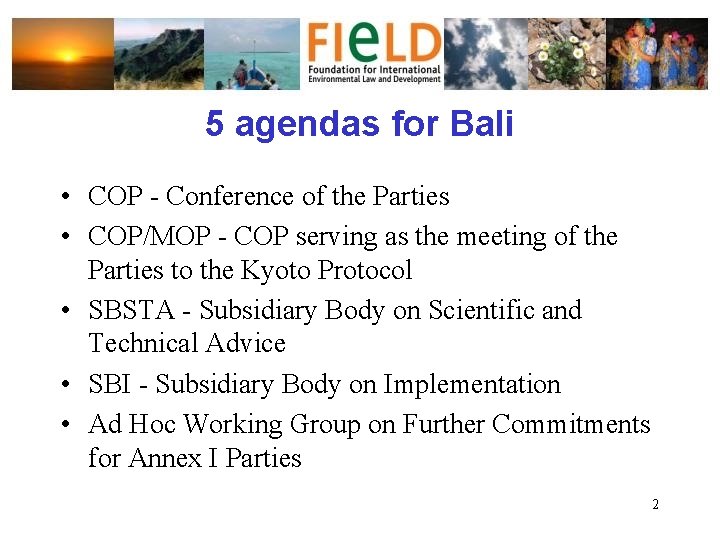 FIeLD
Foundation for International Environmental Law and Development

5 agendas for Bali

• COP - Conference of the Parties
• COP/MOP - COP serving as the meeting of the Parties to the Kyoto Protocol
• SBSTA - Subsidiary Body on Scientific and Technical Advice
• SBI - Subsidiary Body on Implementation
• Ad Hoc Working Group on Further Commitments for Annex I Parties

2